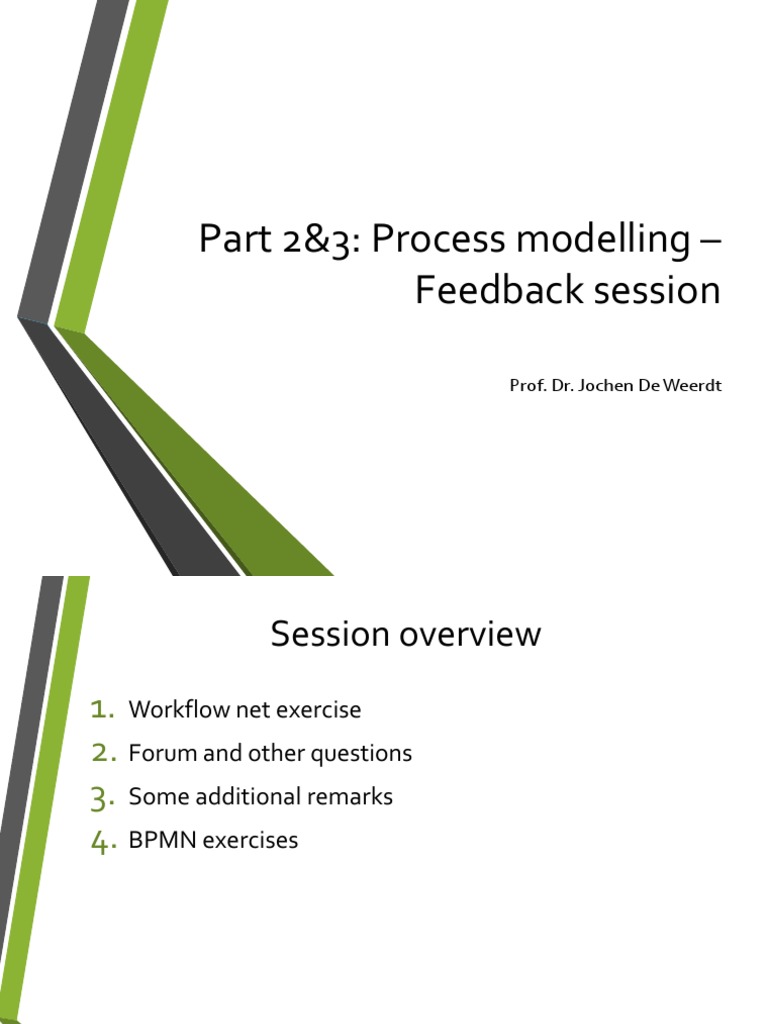 Part 2&3: Process modelling – Feedback session

Prof. Dr. Jochen De Weerdt

Session overview

1. Workflow net exercise
2. Forum and other questions
3. Some additional remarks
4. BPMN exercises